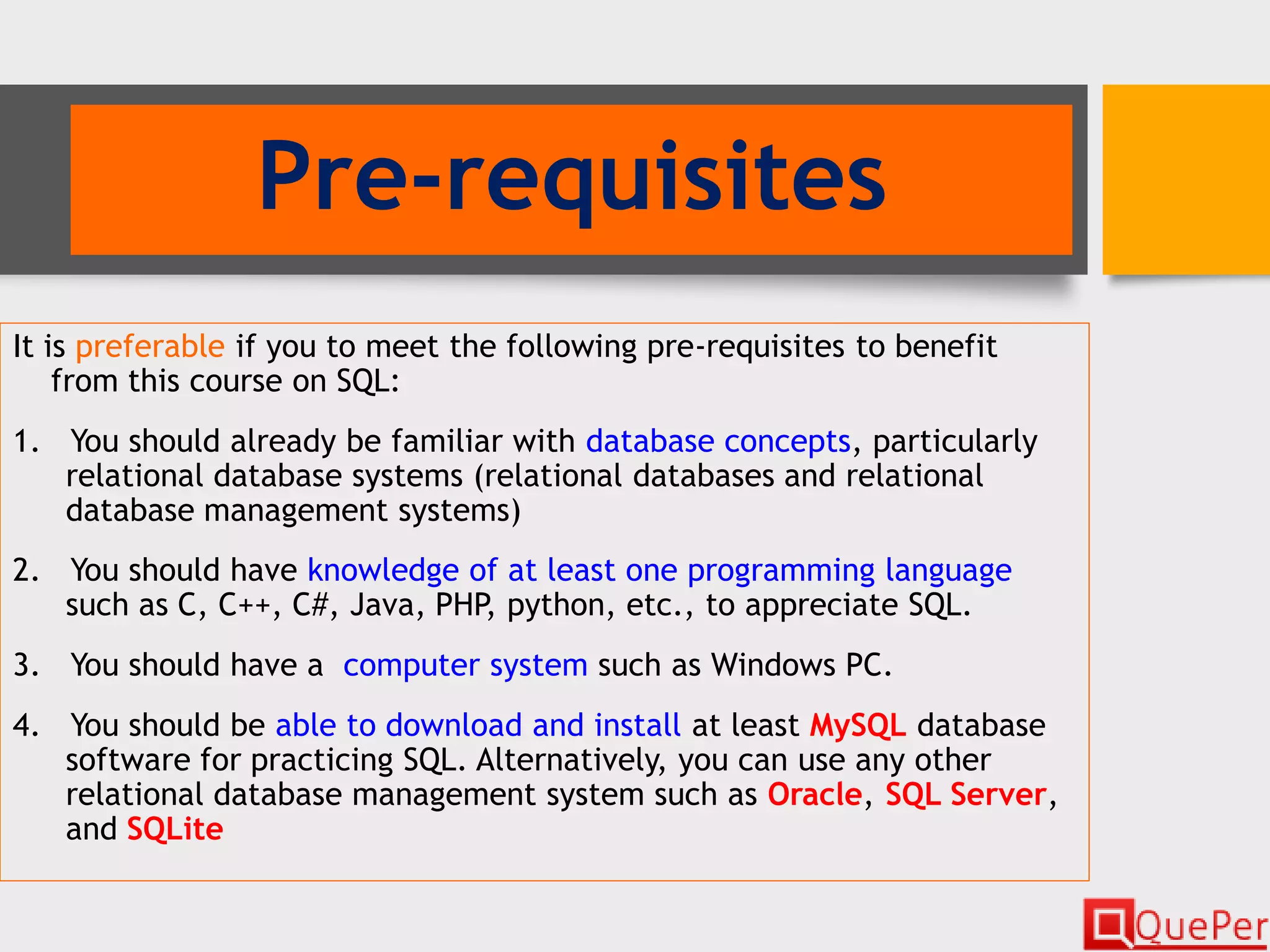 Pre-requisites

It is preferable if you to meet the following pre-requisites to benefit from this course on SQL:

1. You should already be familiar with database concepts, particularly relational database systems (relational databases and relational database management systems)

2. You should have knowledge of at least one programming language such as C, C++, C#, Java, PHP, python, etc., to appreciate SQL.

3. You should have a computer system such as Windows PC.

4. You should be able to download and install at least MySQL database software for practicing SQL. Alternatively, you can use any other relational database management system such as Oracle, SQL Server, and SQLite

QuePer